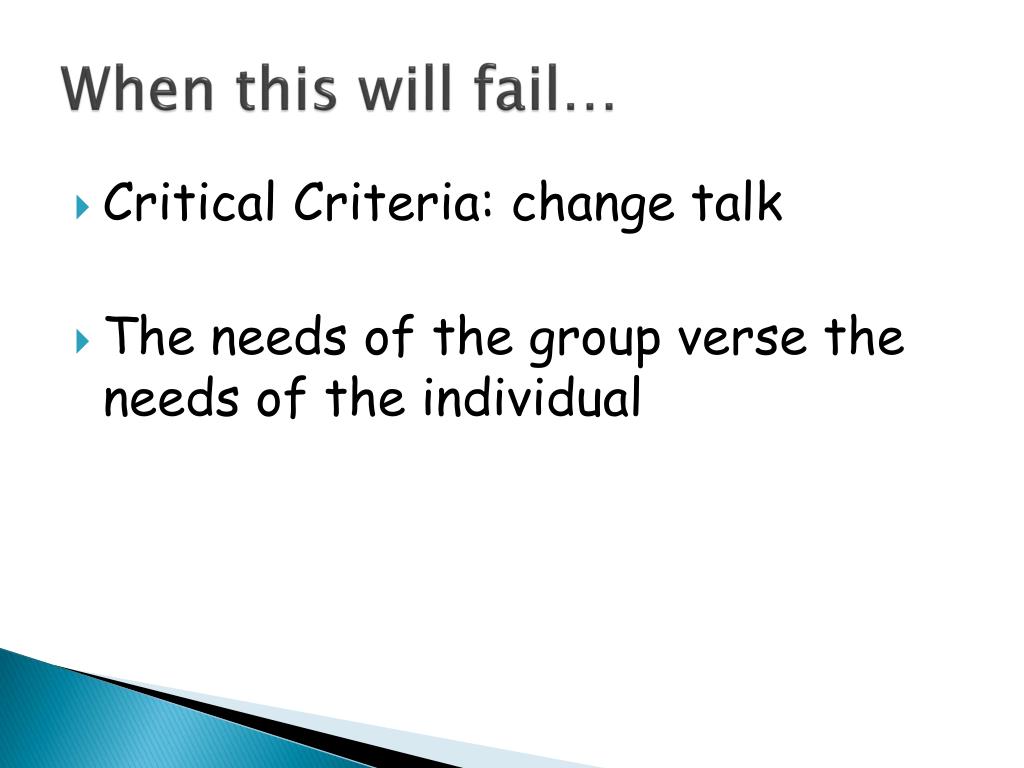 When this will fail…

Critical Criteria: change talk

The needs of the group verse the needs of the individual